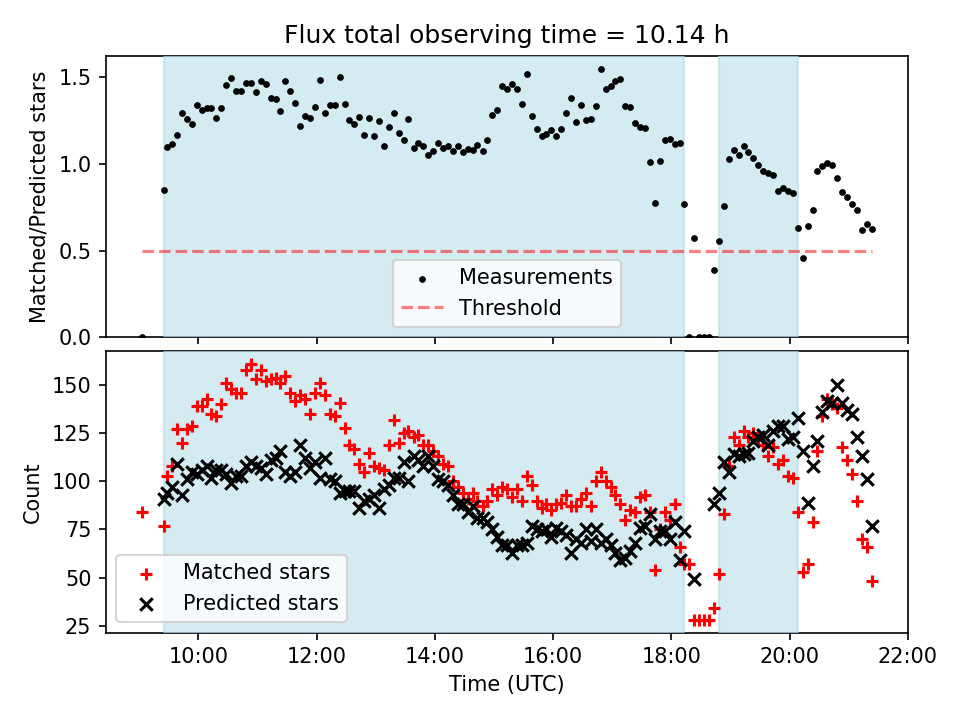 Flux total observing time = 10.14 h

Matched/Predicted stars

1.5
1.0
0.5
0.0

Measurements
Threshold

Count

150
125
100
75
50
25

Matched stars
Predicted stars

10:00
12:00
14:00
16:00
18:00
20:00
22:00

Time (UTC)